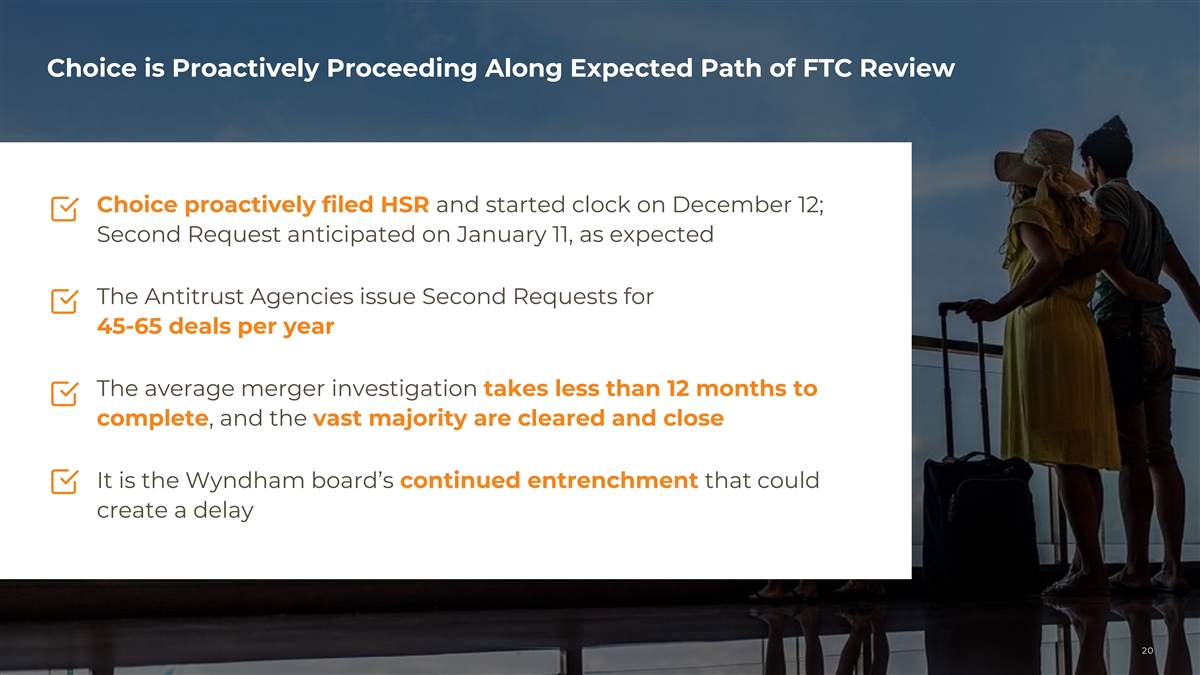 Choice is Proactively Proceeding Along Expected Path of FTC Review

Choice proactively filed HSR and started clock on December 12; Second Request anticipated on January 11, as expected

The Antitrust Agencies issue Second Requests for 45-65 deals per year

The average merger investigation takes less than 12 months to complete, and the vast majority are cleared and close

It is the Wyndham board's continued entrenchment that could create a delay

20